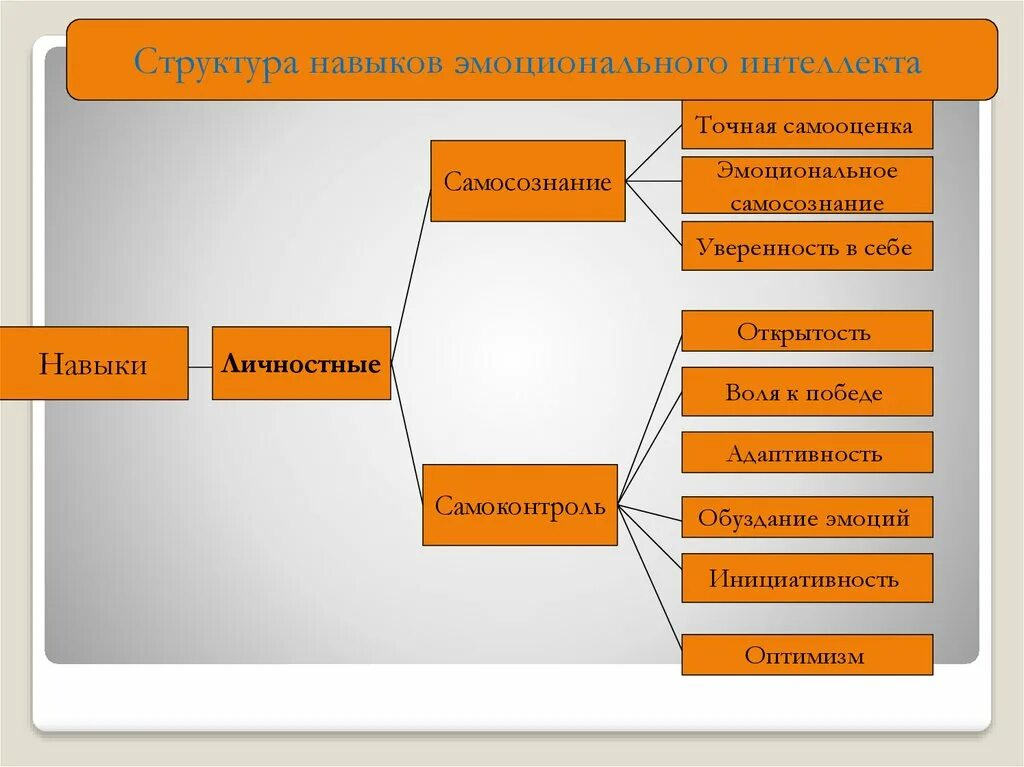 Структура навыков эмоционального интеллекта

Навыки

Личностные

Самосознание

Точная самооценка

Эмоциональное самосознание

Уверенность в себе

Самоконтроль

Открытость

Воля к победе

Адаптивность

Обуздание эмоций

Инициативность

Оптимизм